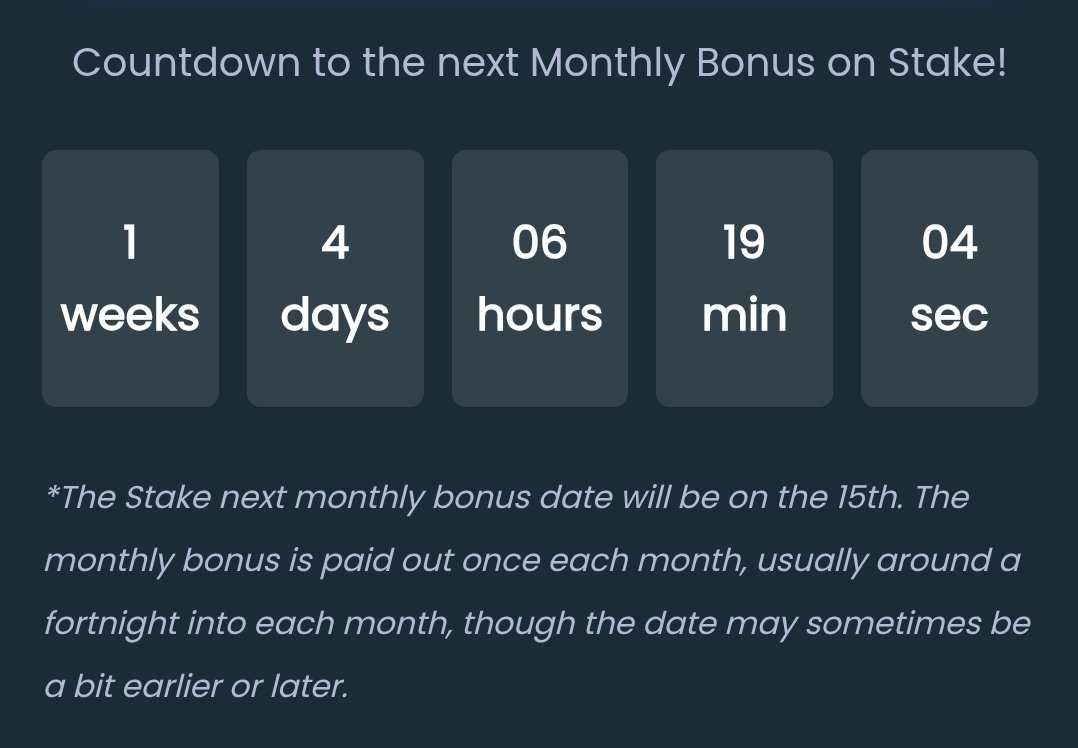 Countdown to the next Monthly Bonus on Stake!

1
weeks

4
days

06
hours

19
min

04
sec

*The Stake next monthly bonus date will be on the 15th. The monthly bonus is paid out once each month, usually around a fortnight into each month, though the date may sometimes be a bit earlier or later.